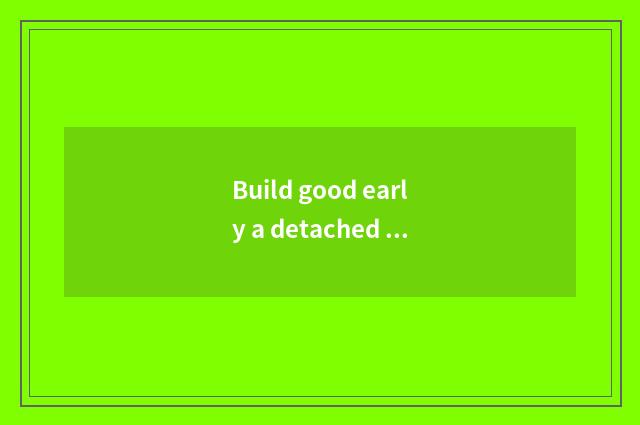 Build good early a detached ...